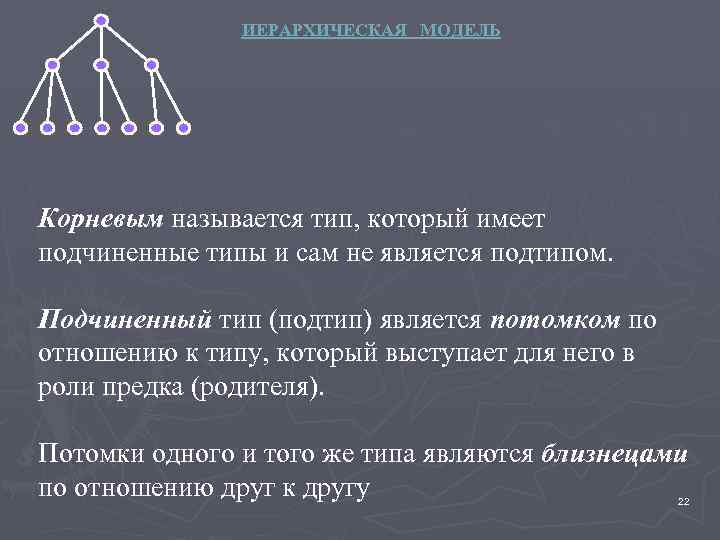 ИЕРАРХИЧЕСКАЯ МОДЕЛЬ

Корневым называется тип, который имеет подчиненные типы и сам не является подтипом.

Подчиненный тип (подтип) является потомком по отношению к типу, который выступает для него в роли предка (родителя).

Потомки одного и того же типа являются близнецами по отношению друг к другу

22